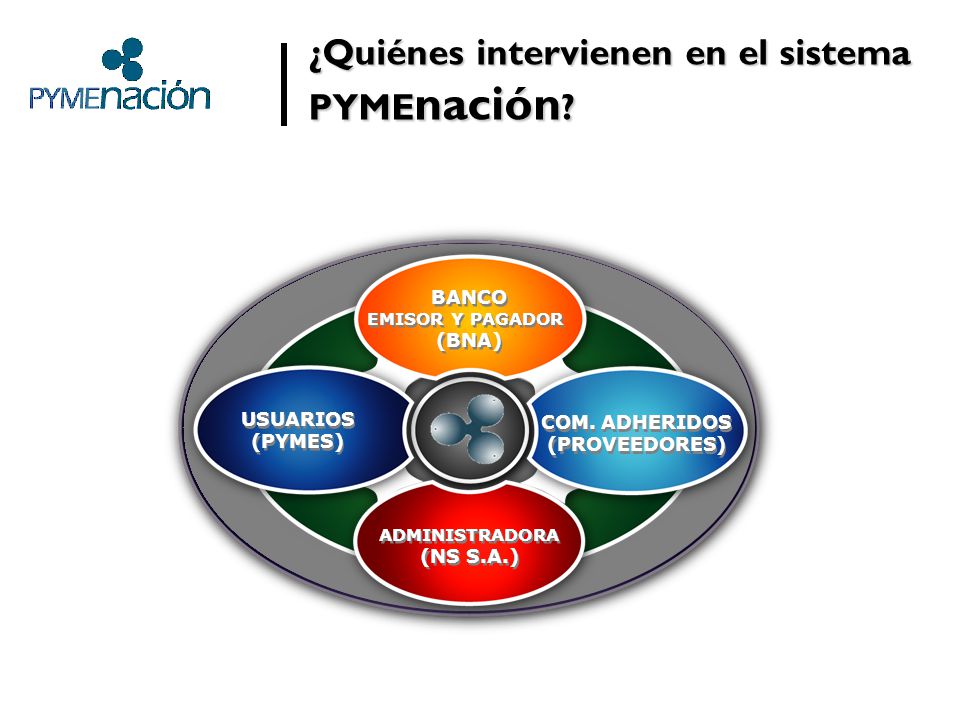 PYMEnación

¿Quiénes intervienen en el sistema PYMEnación?

BANCO
EMISOR Y PAGADOR
(BNA)

USUARIOS
(PYMES)

COM. ADHERIDOS
(PROVEEDORES)

ADMINISTRADORA
(NS S.A.)